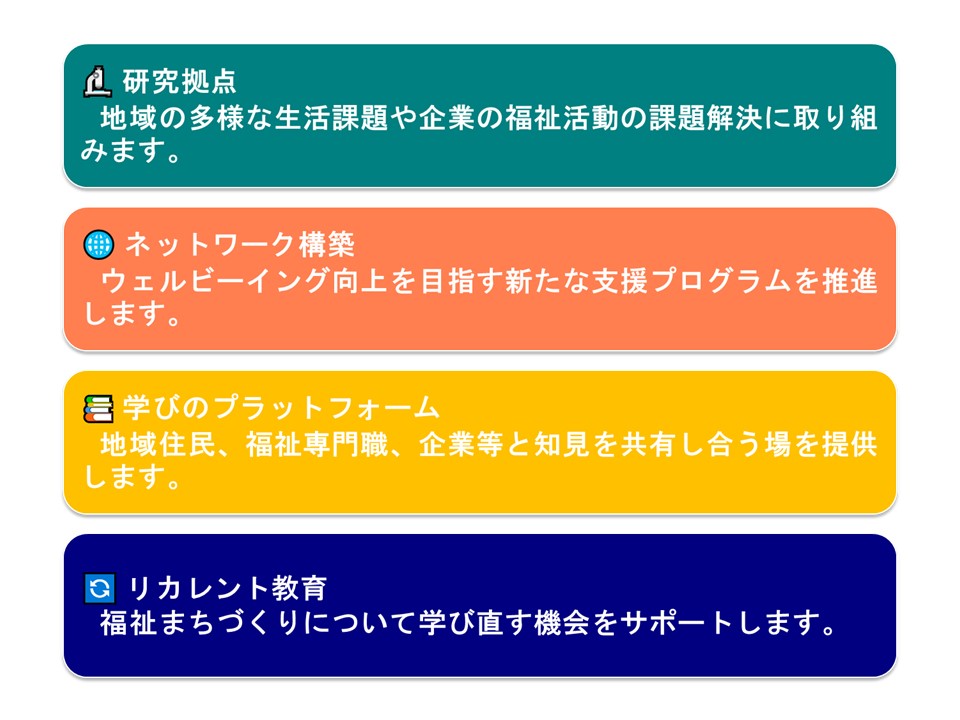 研究拠点
地域の多様な生活課題や企業の福祉活動の課題解決に取り組みます。

ネットワーク構築
ウェルビーイング向上を目指す新たな支援プログラムを推進します。

学びのプラットフォーム
地域住民、福祉専門職、企業等と知見を共有し合う場を提供します。

リカレント教育
福祉まちづくりについて学び直す機会をサポートします。